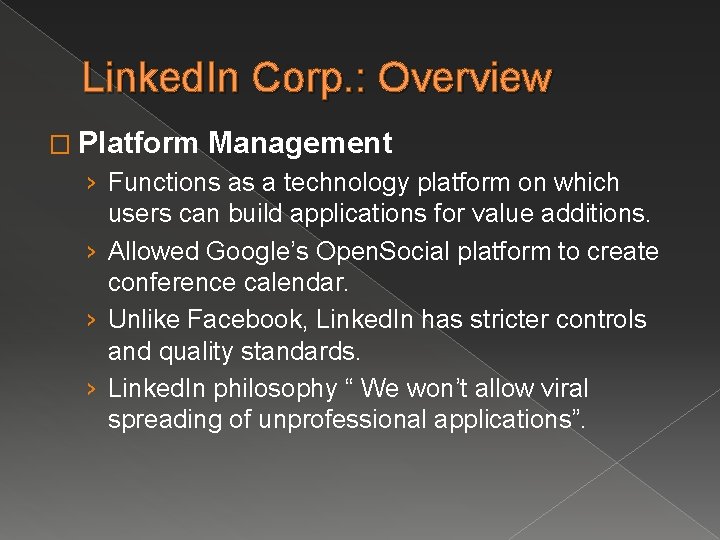 LinkedIn Corp.: Overview

□ Platform Management

› Functions as a technology platform on which users can build applications for value additions.

› Allowed Google's OpenSocial platform to create conference calendar.

› Unlike Facebook, LinkedIn has stricter controls and quality standards.

› LinkedIn philosophy " We won't allow viral spreading of unprofessional applications".